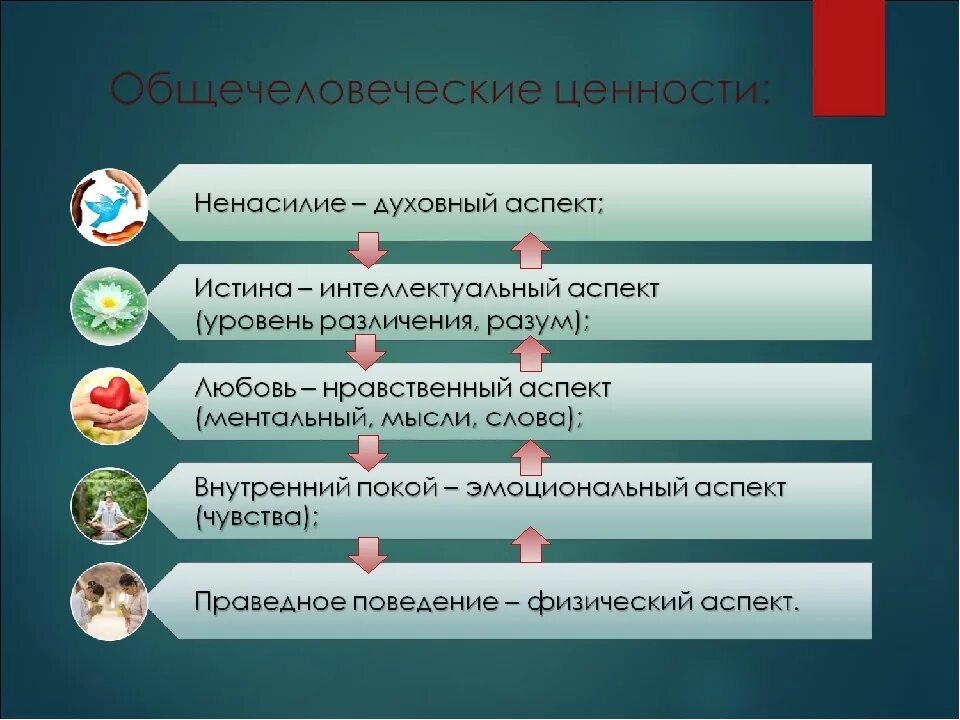 Общечеловеческие ценности:

Ненасилие – духовный аспект;

Истина – интеллектуальный аспект (уровень различения, разум);

Любовь – нравственный аспект (ментальный, мысли, слова);

Внутренний покой – эмоциональный аспект (чувства);

Праведное поведение – физический аспект.